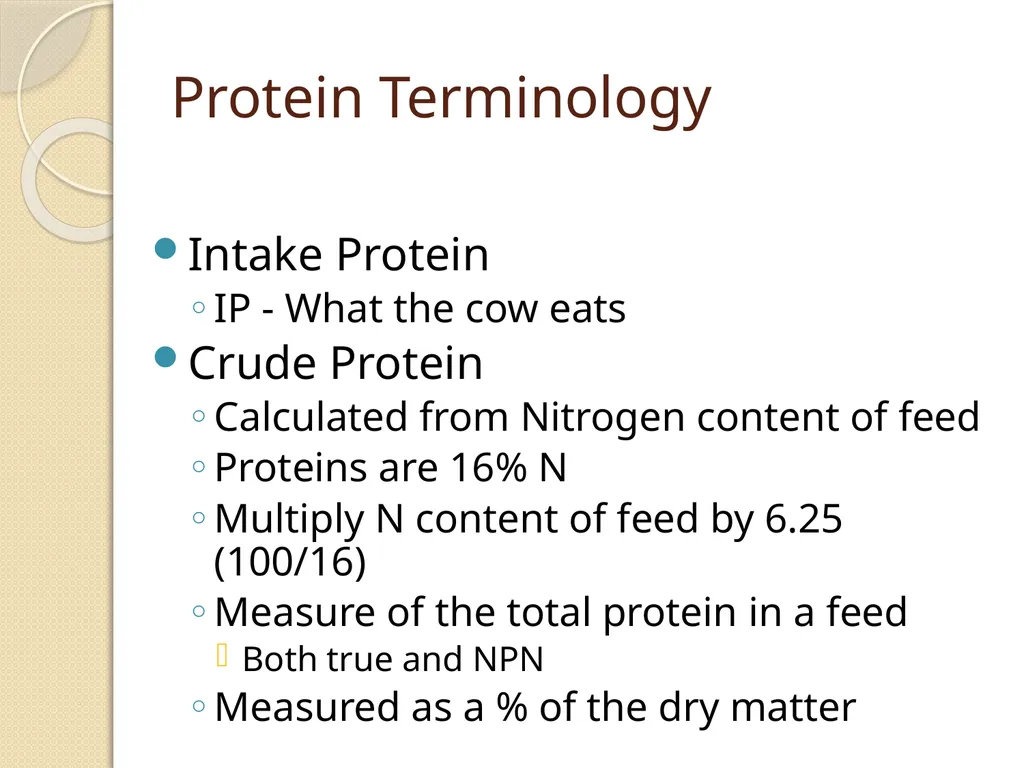 Protein Terminology

Intake Protein
IP - What the cow eats
Crude Protein
Calculated from Nitrogen content of feed
Proteins are 16% N
Multiply N content of feed by 6.25 (100/16)
Measure of the total protein in a feed
Both true and NPN
Measured as a % of the dry matter